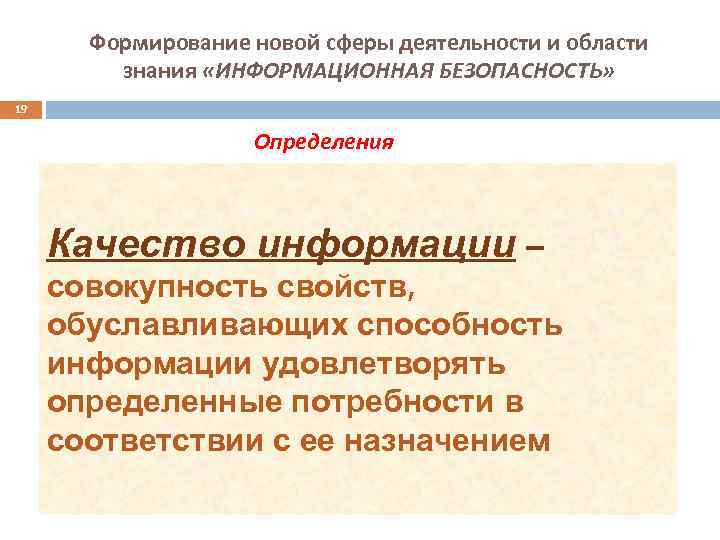 Формирование новой сферы деятельности и области знания «ИНФОРМАЦИОННАЯ БЕЗОПАСНОСТЬ»

19

Определения

Качество информации – совокупность свойств, обуславливающих способность информации удовлетворять определенные потребности в соответствии с ее назначением